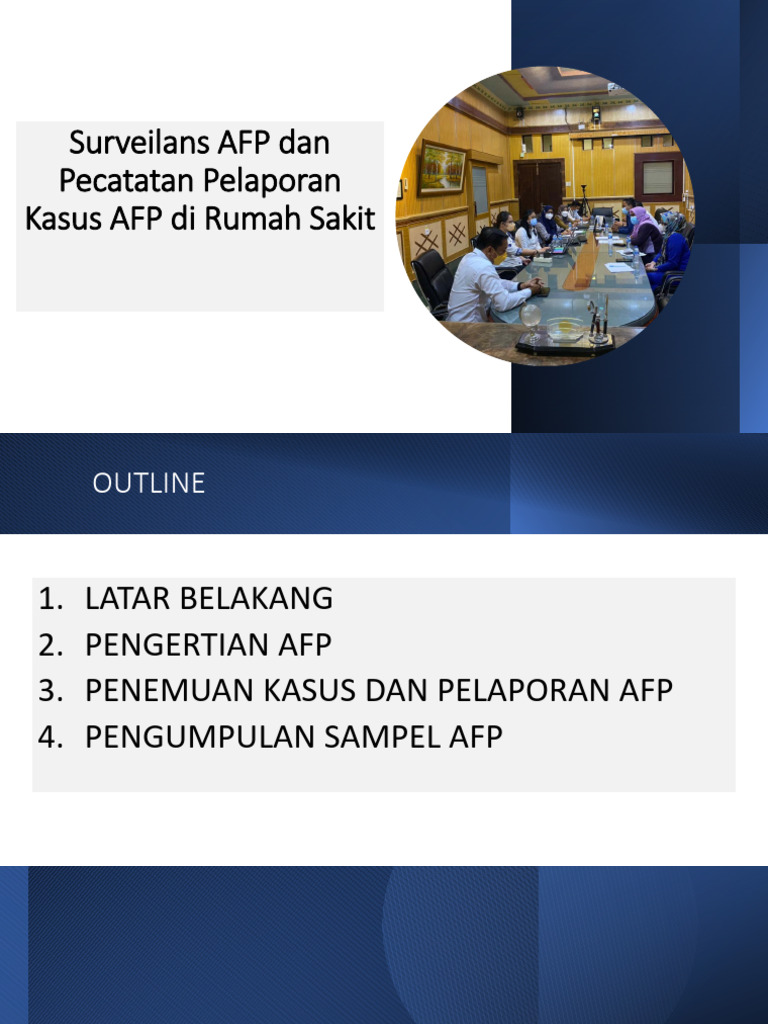 Surveilans AFP dan Pecatatan Pelaporan Kasus AFP di Rumah Sakit

OUTLINE

1. LATAR BELAKANG
2. PENGERTIAN AFP
3. PENEMUAN KASUS DAN PELAPORAN AFP
4. PENGUMPULAN SAMPEL AFP